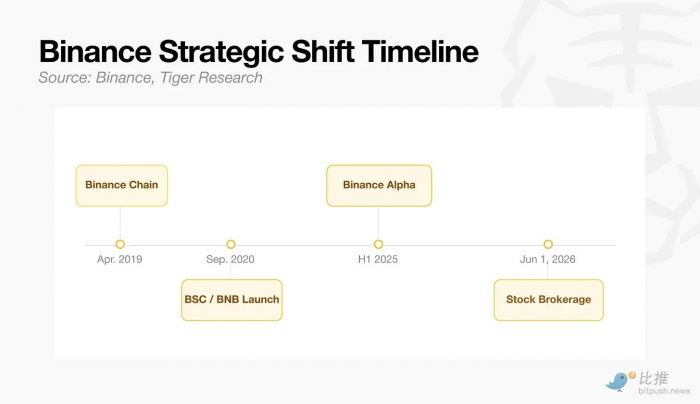 Binance Strategic Shift Timeline
Source: Binance, Tiger Research

Binance Chain
Apr. 2019

Sep. 2020
BSC / BNB Launch

Binance Alpha
H1 2025

Jun 1, 2026
Stock Brokerage

比推
bitpush.news